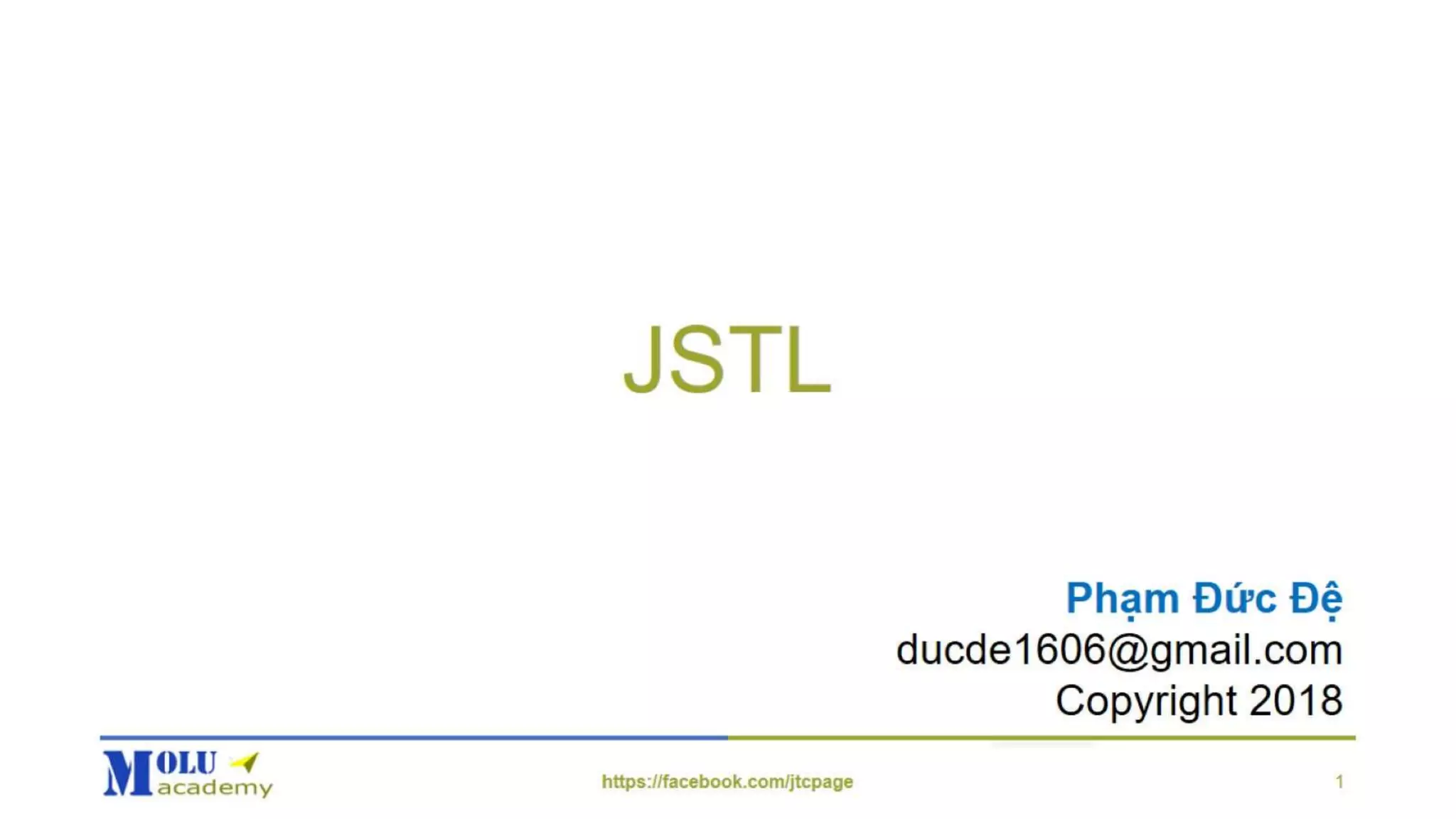 JSTL

Phạm Đức Đệ
ducde1606@gmail.com
Copyright 2018

MOLU academy

https://facebook.com/jtcpage

1